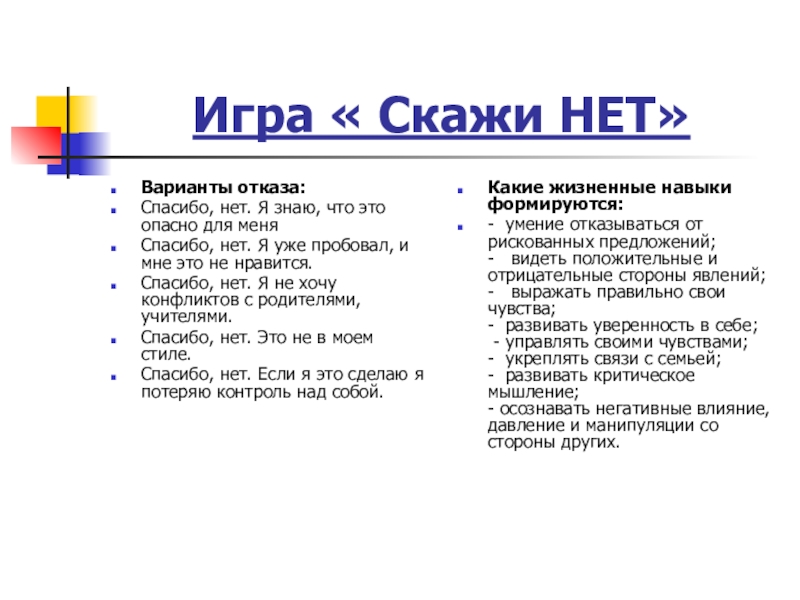 Игра « Скажи НЕТ»

Варианты отказа:

Спасибо, нет. Я знаю, что это опасно для меня

Спасибо, нет. Я уже пробовал, и мне это не нравится.

Спасибо, нет. Я не хочу конфликтов с родителями, учителями.

Спасибо, нет. Это не в моем стиле.

Спасибо, нет. Если я это сделаю я потеряю контроль над собой.

Какие жизненные навыки формируются:

- умение отказываться от рискованных предложений;
- видеть положительные и отрицательные стороны явлений;
- выражать правильно свои чувства;
- развивать уверенность в себе;
- управлять своими чувствами;
- укреплять связи с семьей;
- развивать критическое мышление;
- осознавать негативные влияние, давление и манипуляции со стороны других.